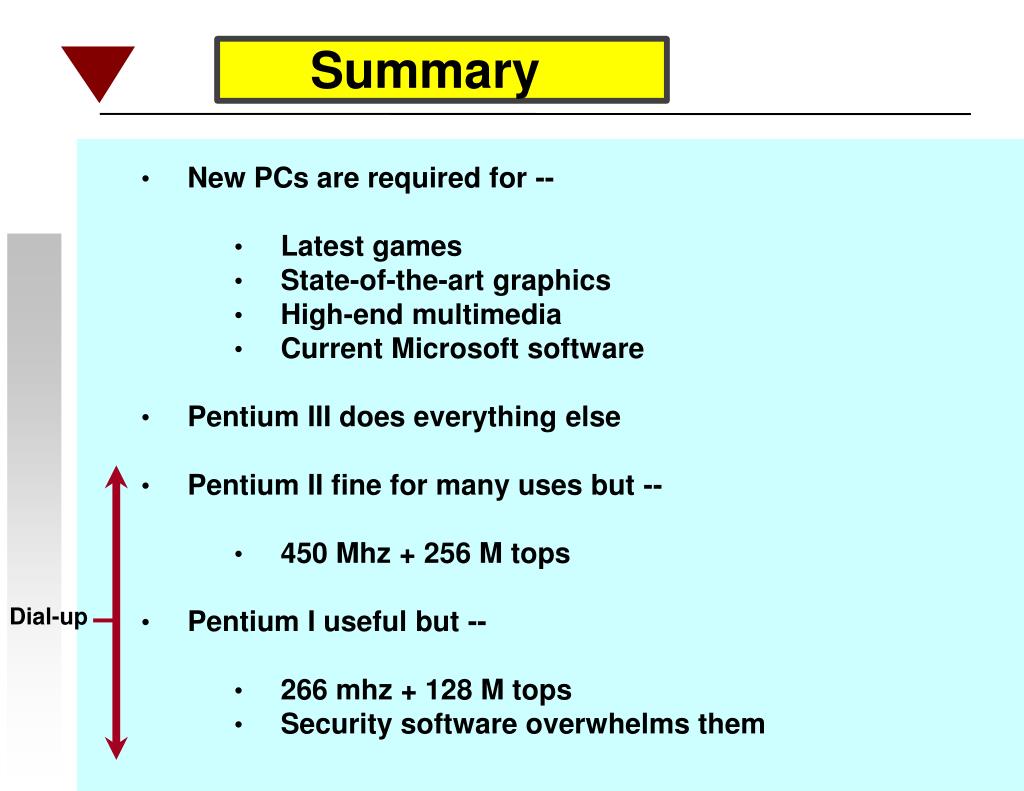 Summary

• New PCs are required for --

• Latest games
• State-of-the-art graphics
• High-end multimedia
• Current Microsoft software

• Pentium III does everything else

• Pentium II fine for many uses but --

• 450 Mhz + 256 M tops

Dial-up

• Pentium I useful but --

• 266 mhz + 128 M tops
• Security software overwhelms them